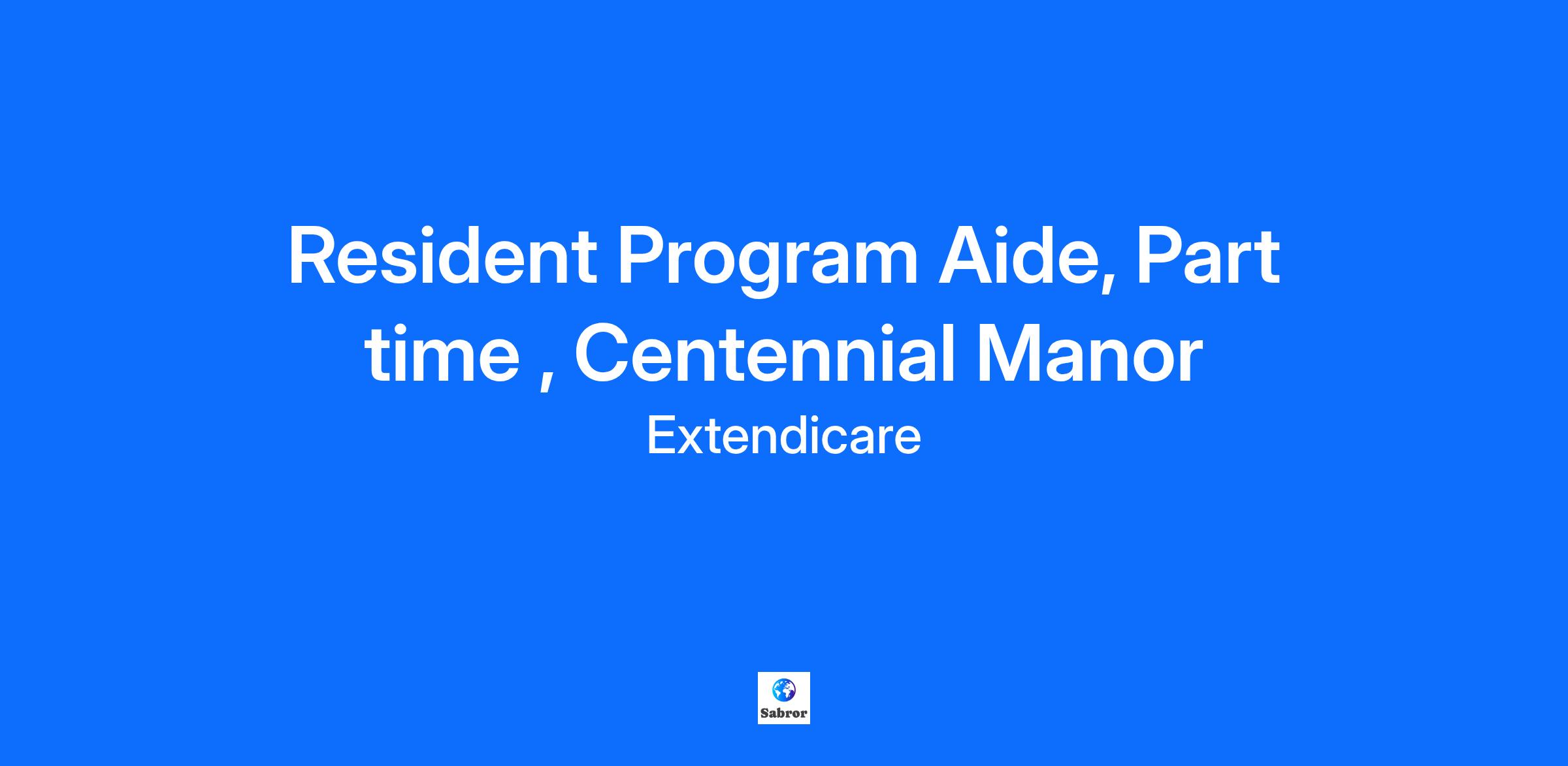 Resident Program Aide, Part time , Centennial Manor

Extendicare

Sabror